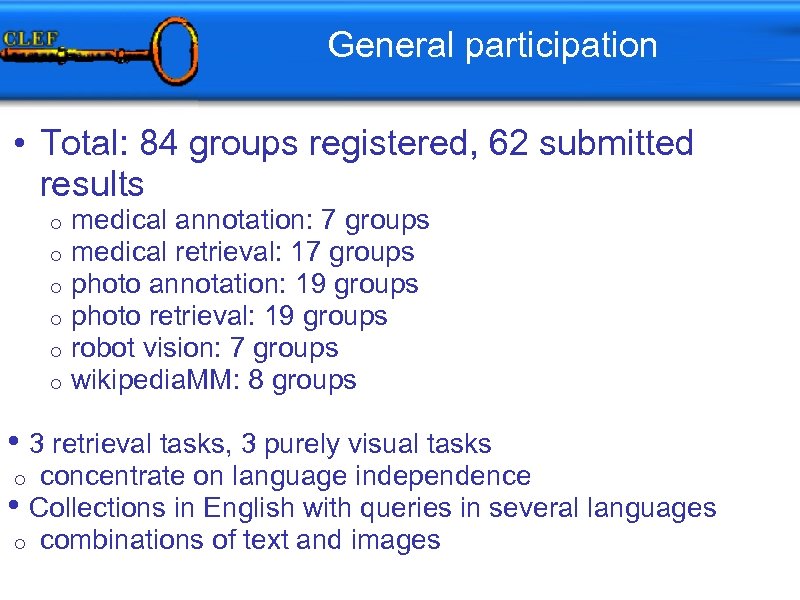 CLEF

General participation

• Total: 84 groups registered, 62 submitted results
o medical annotation: 7 groups
o medical retrieval: 17 groups
o photo annotation: 19 groups
o photo retrieval: 19 groups
o robot vision: 7 groups
o wikipediaMM: 8 groups

• 3 retrieval tasks, 3 purely visual tasks
o concentrate on language independence
• Collections in English with queries in several languages
o combinations of text and images